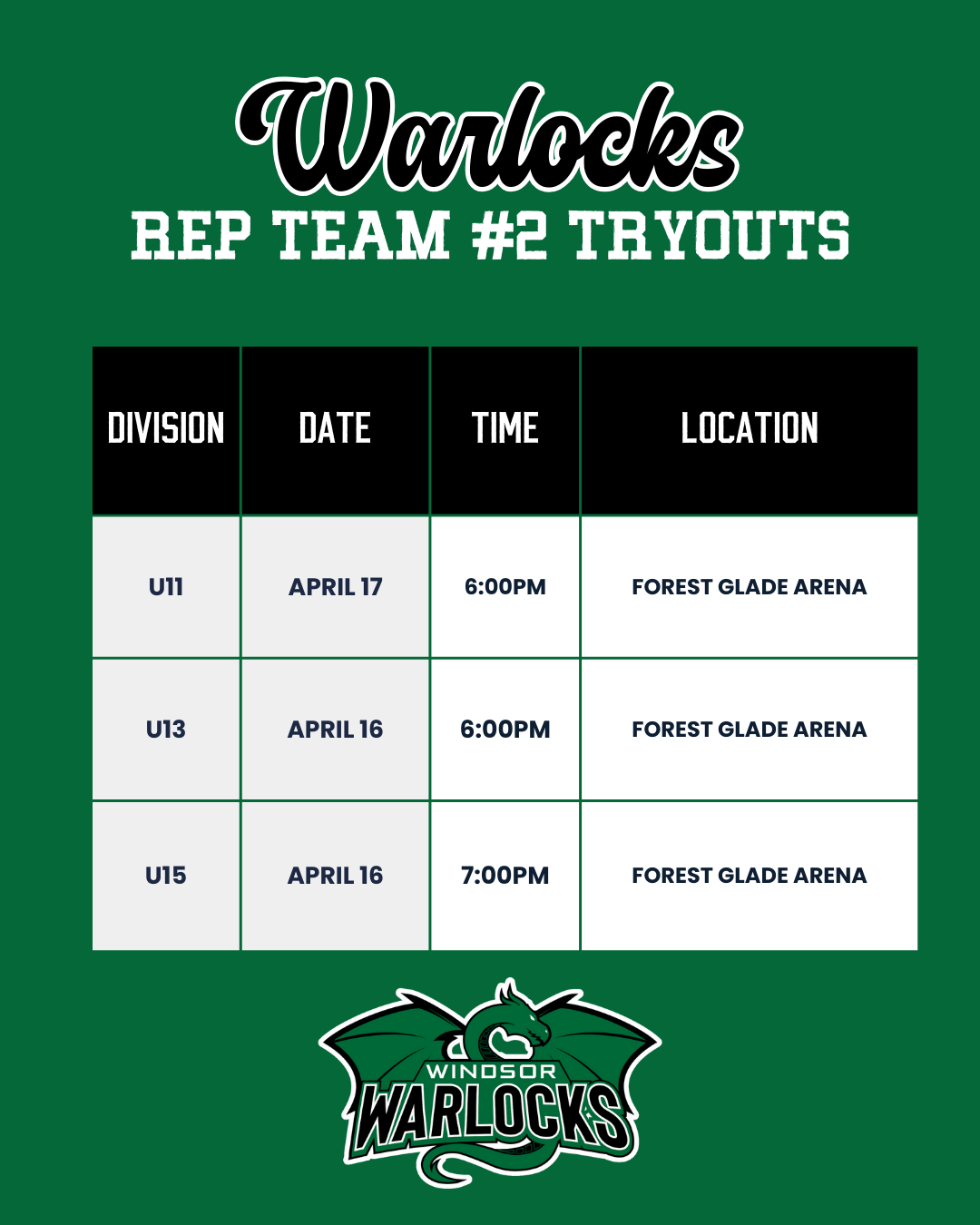 Warlocks
REP TEAM #2 TRYOUTS

| DIVISION | DATE | TIME | LOCATION |
|---|---|---|---|
| U11 | APRIL 17 | 6:00PM | FOREST GLADE ARENA |
| U13 | APRIL 16 | 6:00PM | FOREST GLADE ARENA |
| U15 | APRIL 16 | 7:00PM | FOREST GLADE ARENA |

WINDSOR
WARLOCKS